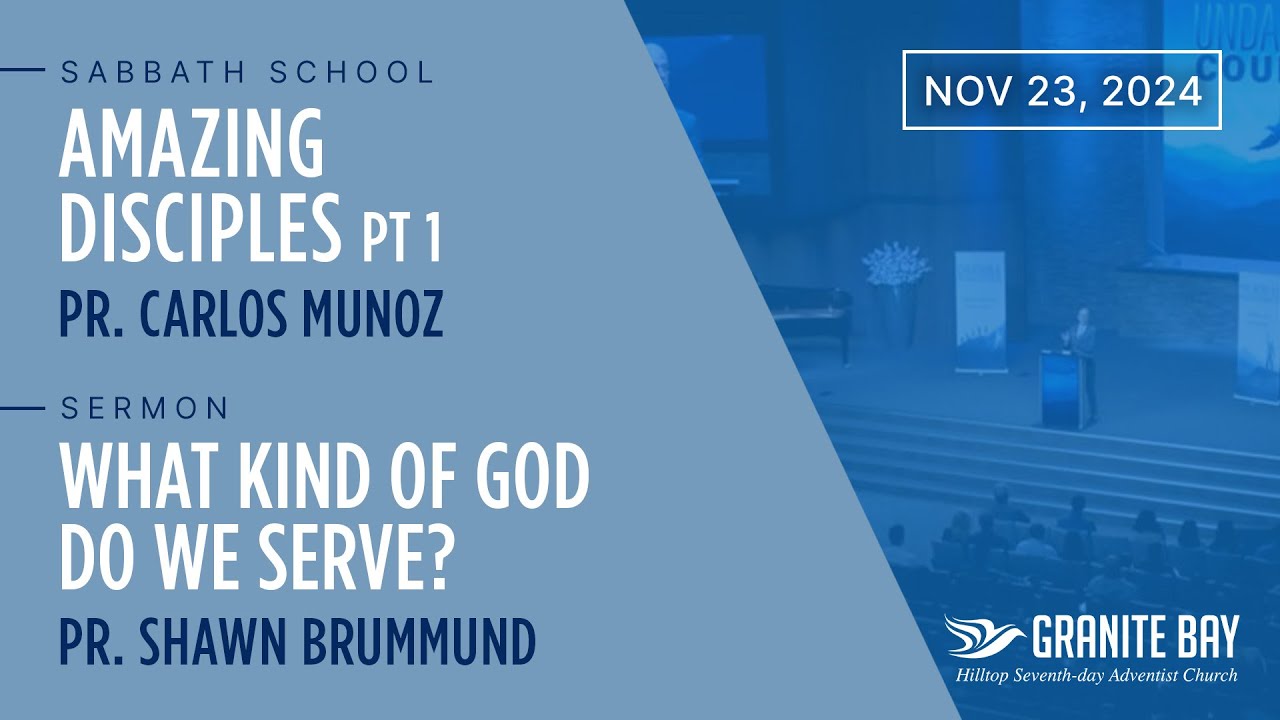 SABBATH SCHOOL

AMAZING DISCIPLES PT 1

PR. CARLOS MUNOZ

SERMON

WHAT KIND OF GOD DO WE SERVE?

PR. SHAWN BRUMMUND

NOV 23, 2024

GRANITE BAY
Hilltop Seventh-day Adventist Church